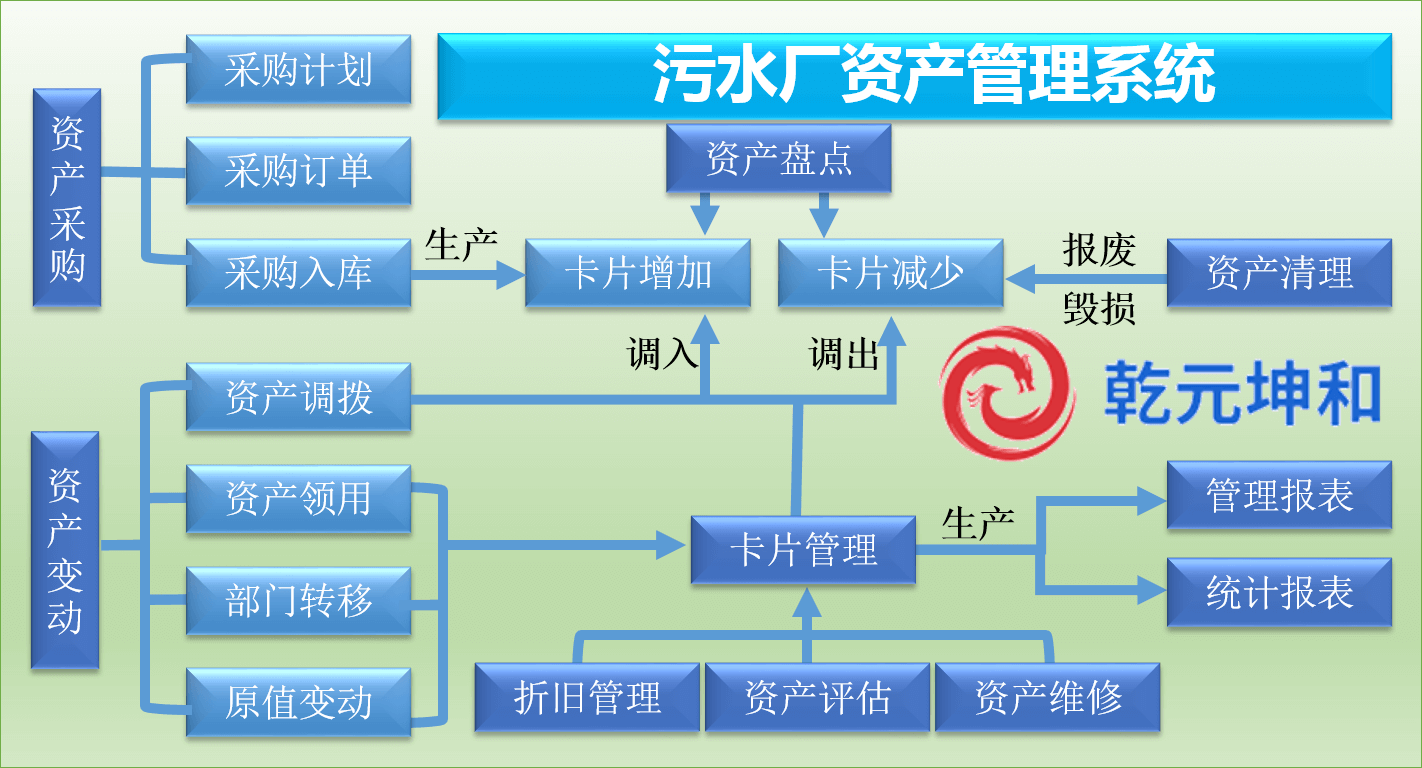 污水厂资产管理系统

资产采购

采购计划

采购订单

采购入库

生产

资产盘点

卡片增加

卡片减少

报废

毁损

资产清理

调入

调出

乾元坤和

资产变动

资产调拨

资产领用

部门转移

原值变动

卡片管理

生产

管理报表

统计报表

折旧管理

资产评估

资产维修